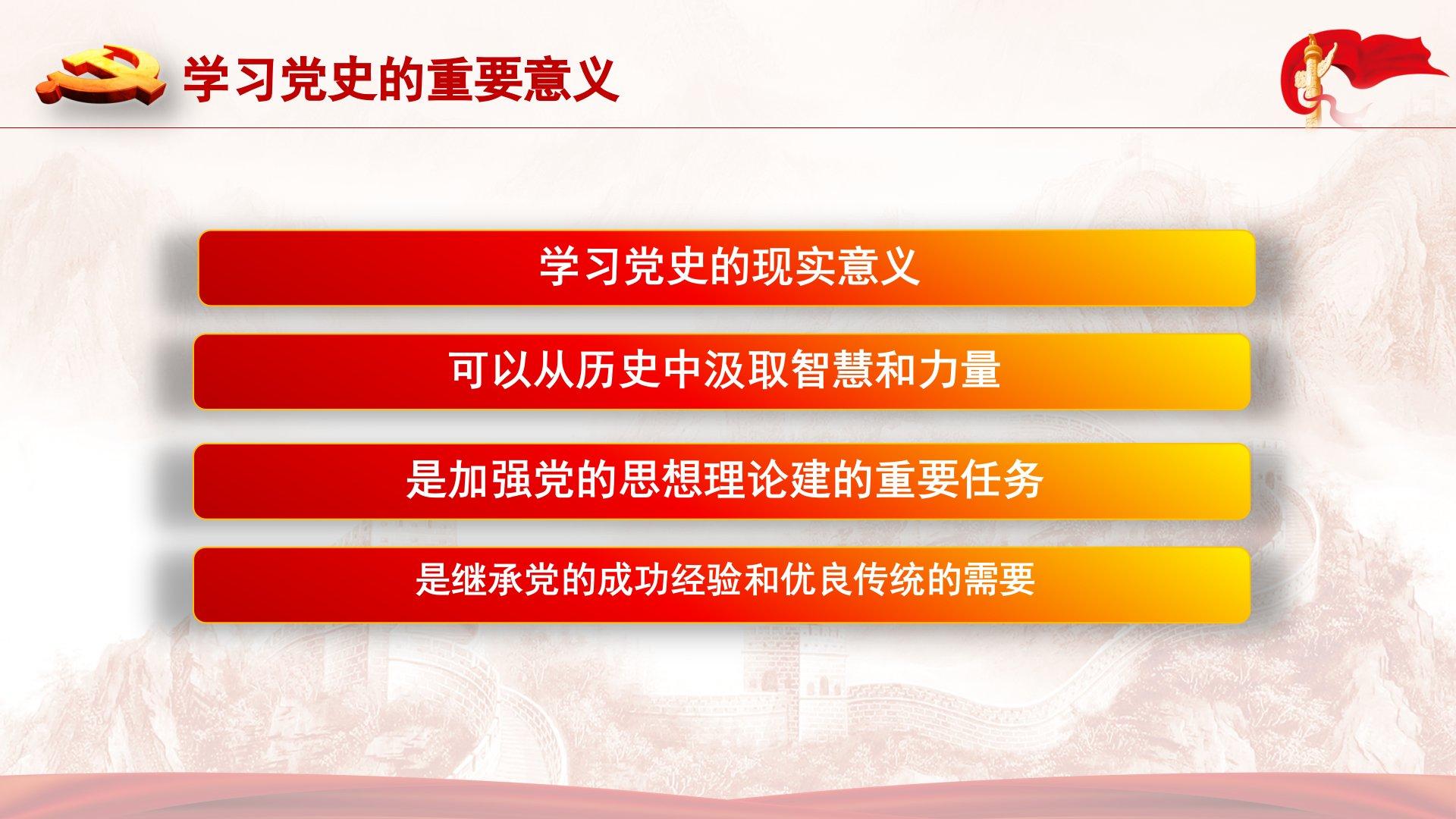 学习党史的重要意义

学习党史的现实意义

可以从历史中汲取智慧和力量

是加强党的思想理论建的重要任务

是继承党的成功经验和优良传统的需要